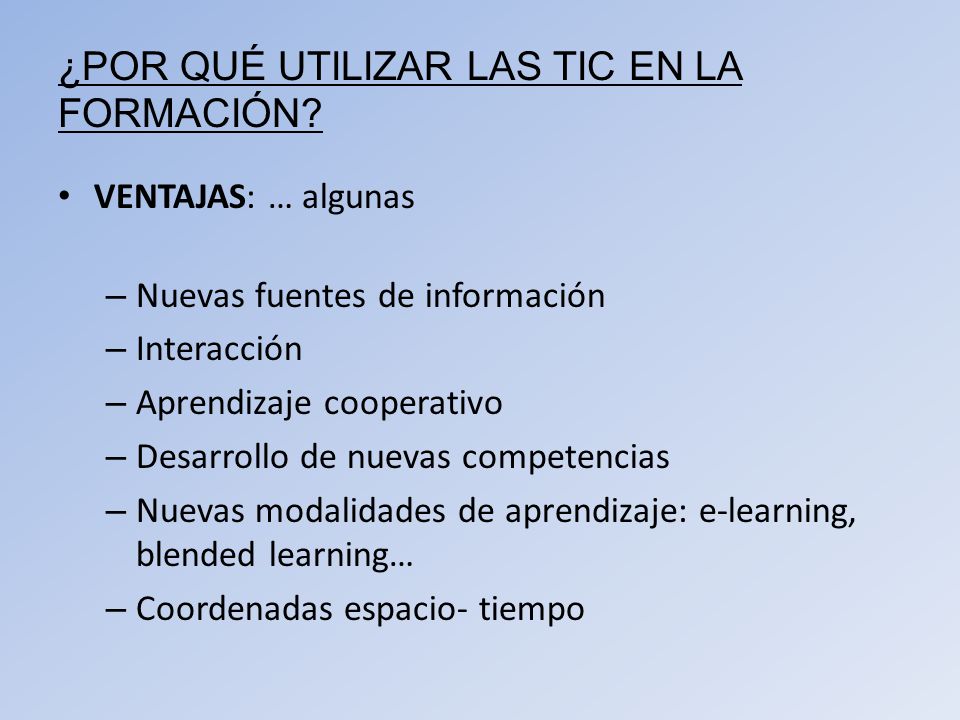 ¿POR QUÉ UTILIZAR LAS TIC EN LA FORMACIÓN?

• VENTAJAS: … algunas

– Nuevas fuentes de información
– Interacción
– Aprendizaje cooperativo
– Desarrollo de nuevas competencias
– Nuevas modalidades de aprendizaje: e-learning, blended learning…
– Coordenadas espacio- tiempo